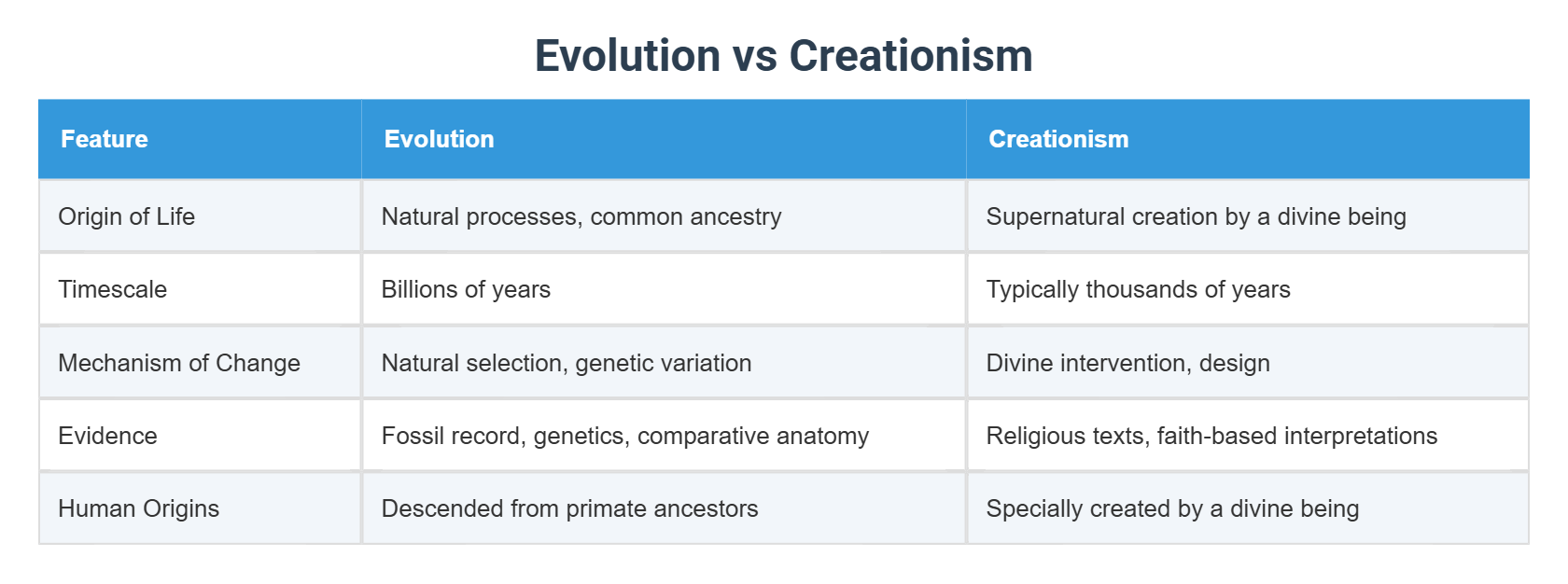 Evolution vs Creationism

| Feature | Evolution | Creationism |
|---|---|---|
| Origin of Life | Natural processes, common ancestry | Supernatural creation by a divine being |
| Timescale | Billions of years | Typically thousands of years |
| Mechanism of Change | Natural selection, genetic variation | Divine intervention, design |
| Evidence | Fossil record, genetics, comparative anatomy | Religious texts, faith-based interpretations |
| Human Origins | Descended from primate ancestors | Specially created by a divine being |